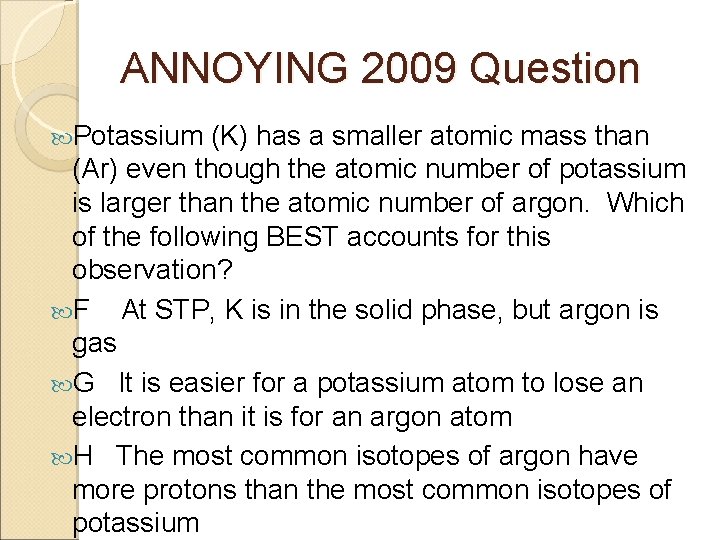 ANNOYING 2009 Question

Potassium (K) has a smaller atomic mass than (Ar) even though the atomic number of potassium is larger than the atomic number of argon. Which of the following BEST accounts for this observation?

F At STP, K is in the solid phase, but argon is gas

G It is easier for a potassium atom to lose an electron than it is for an argon atom

H The most common isotopes of argon have more protons than the most common isotopes of potassium